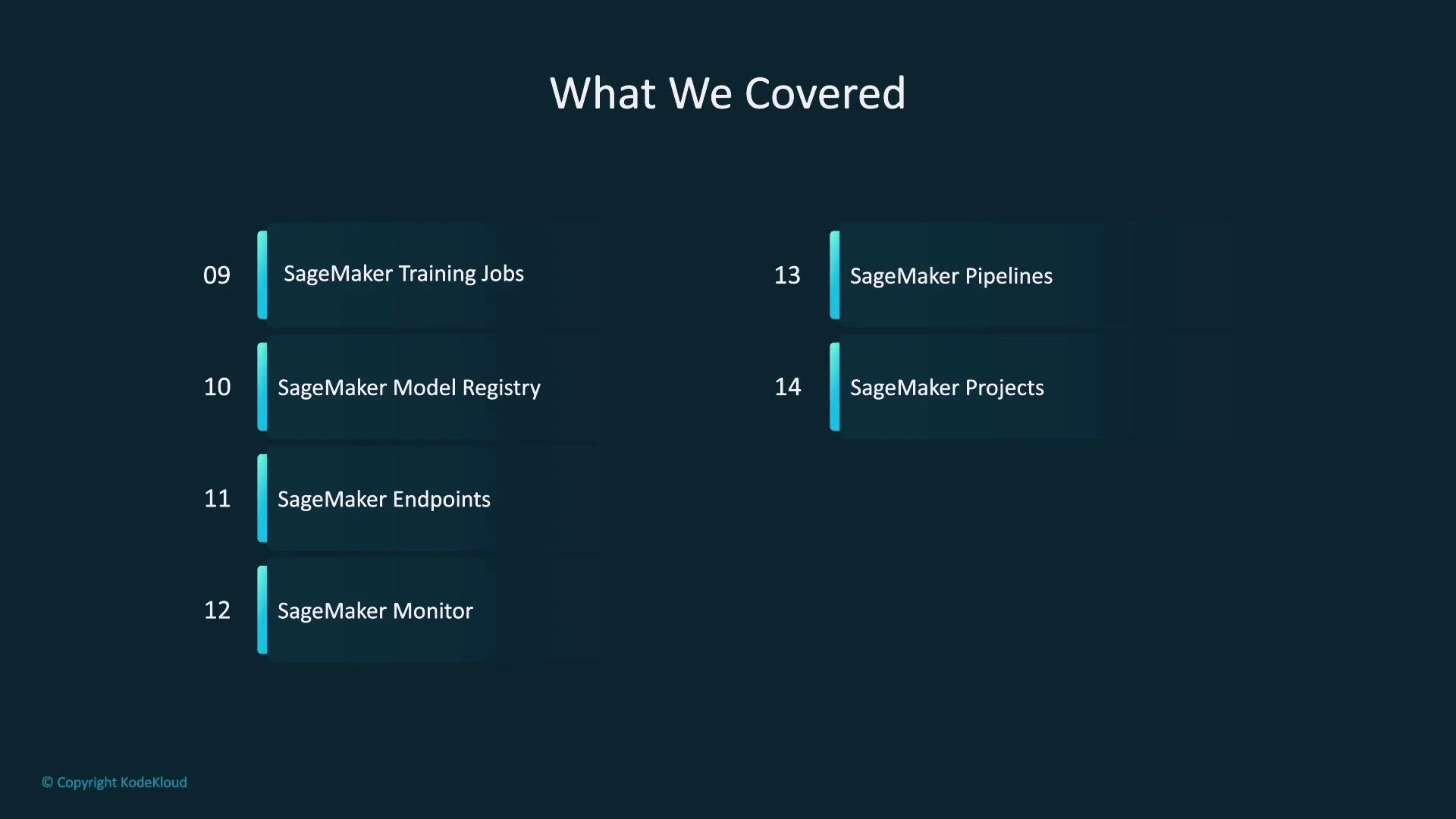 What We Covered

09 SageMaker Training Jobs

10 SageMaker Model Registry

11 SageMaker Endpoints

12 SageMaker Monitor

13 SageMaker Pipelines

14 SageMaker Projects

© Copyright KodeKloud